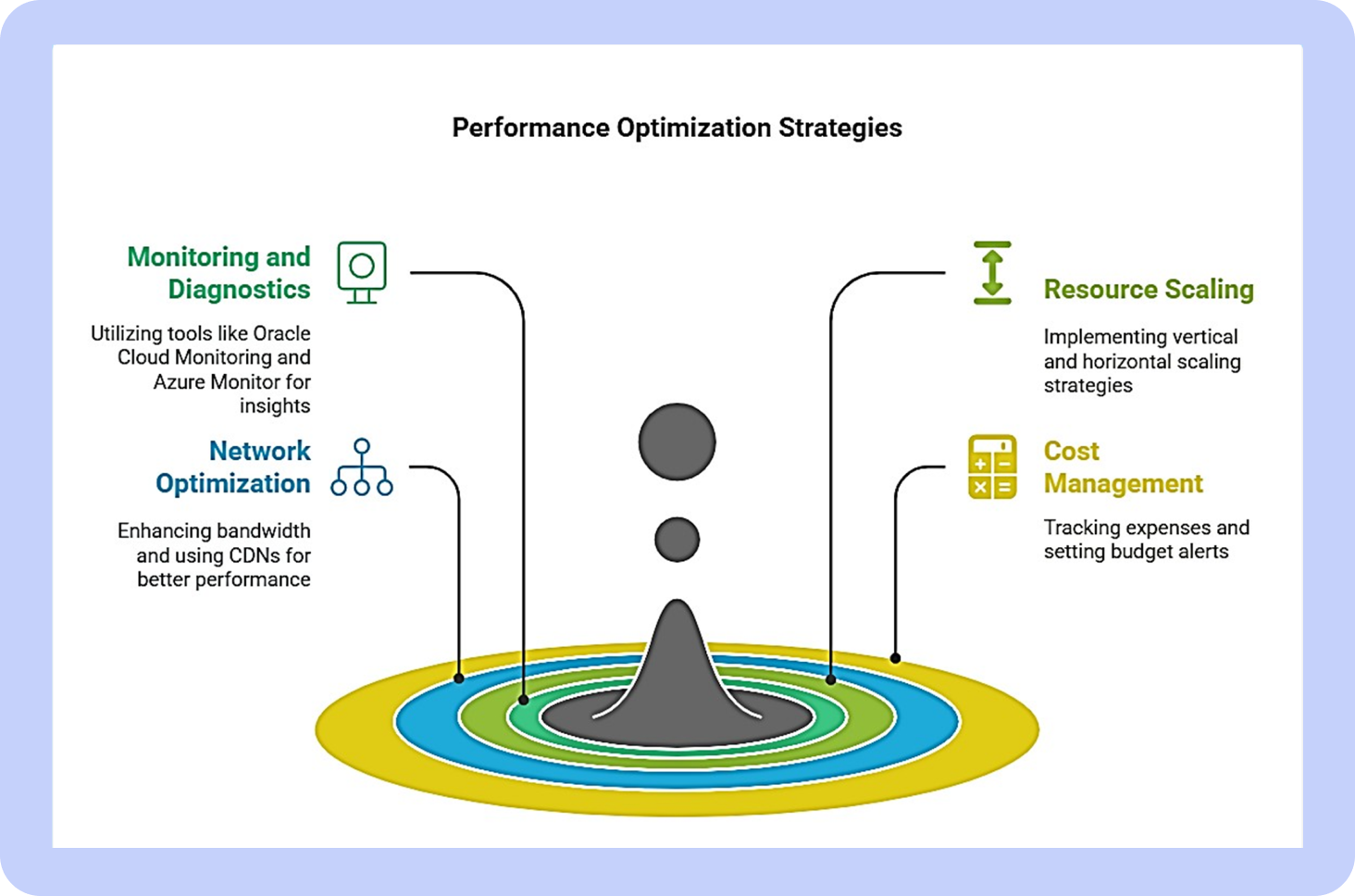 Performance Optimization Strategies

Monitoring and Diagnostics

Utilizing tools like Oracle Cloud Monitoring and Azure Monitor for insights

Network Optimization

Enhancing bandwidth and using CDNs for better performance

Resource Scaling

Implementing vertical and horizontal scaling strategies

Cost Management

Tracking expenses and setting budget alerts